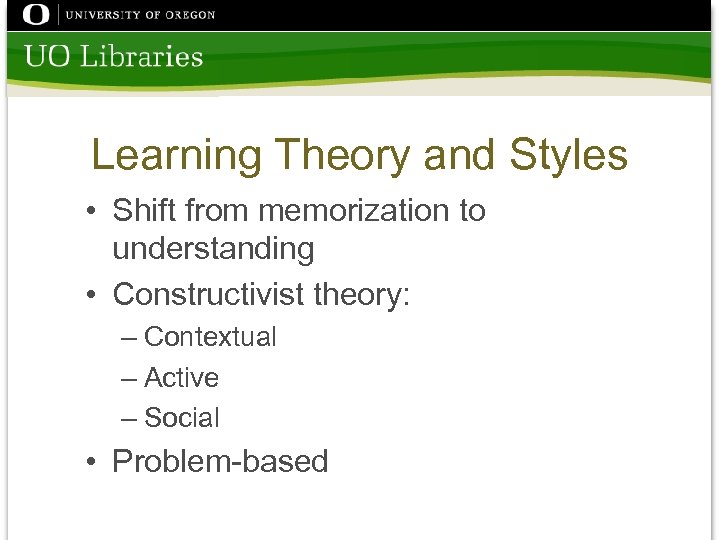 O | UNIVERSITY OF OREGON

UO Libraries

Learning Theory and Styles

• Shift from memorization to understanding
• Constructivist theory:
– Contextual
– Active
– Social
• Problem-based